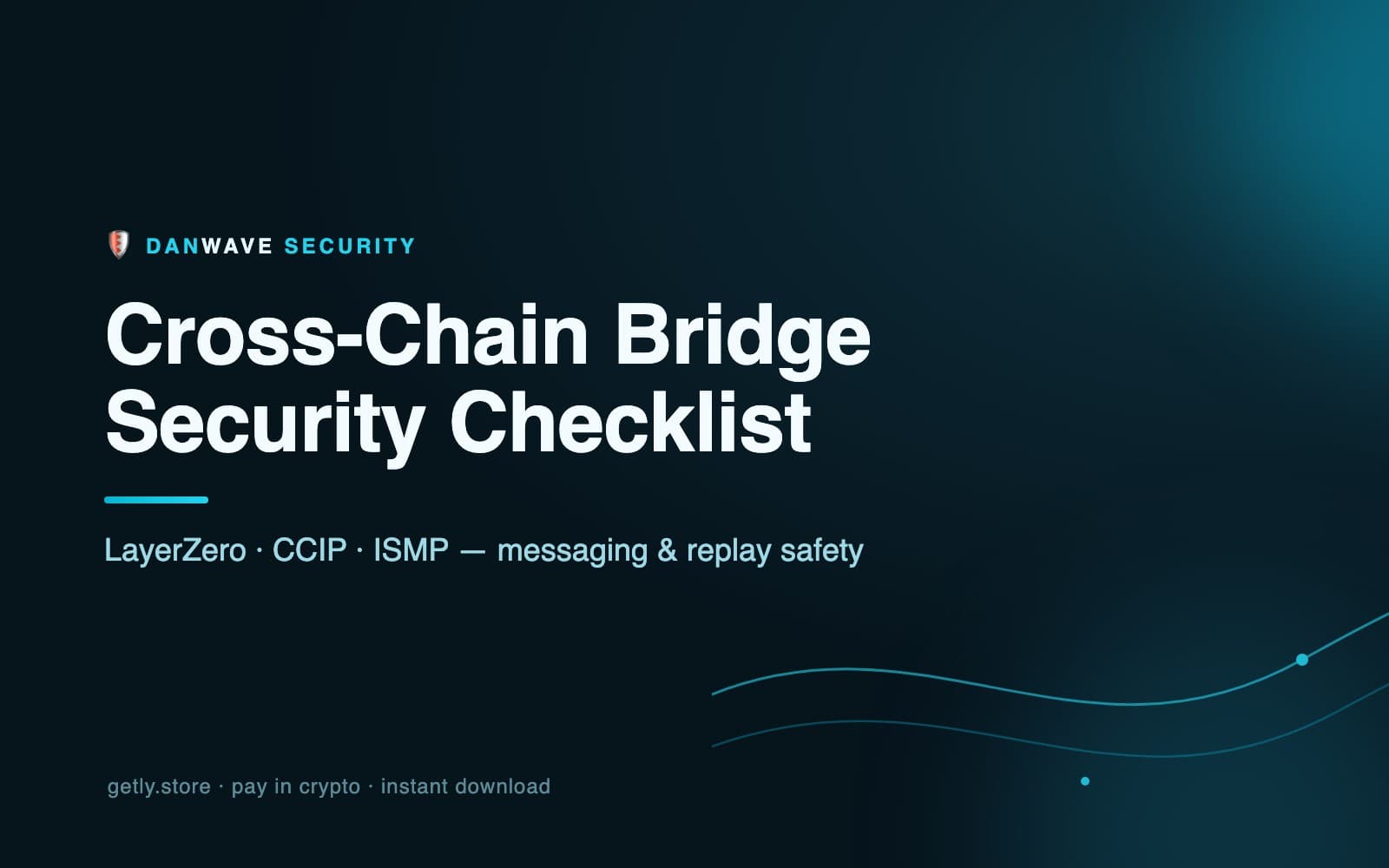 DANWAVE SECURITY

Cross-Chain Bridge Security Checklist

LayerZero · CCIP · ISMP — messaging & replay safety

getly.store · pay in crypto · instant download